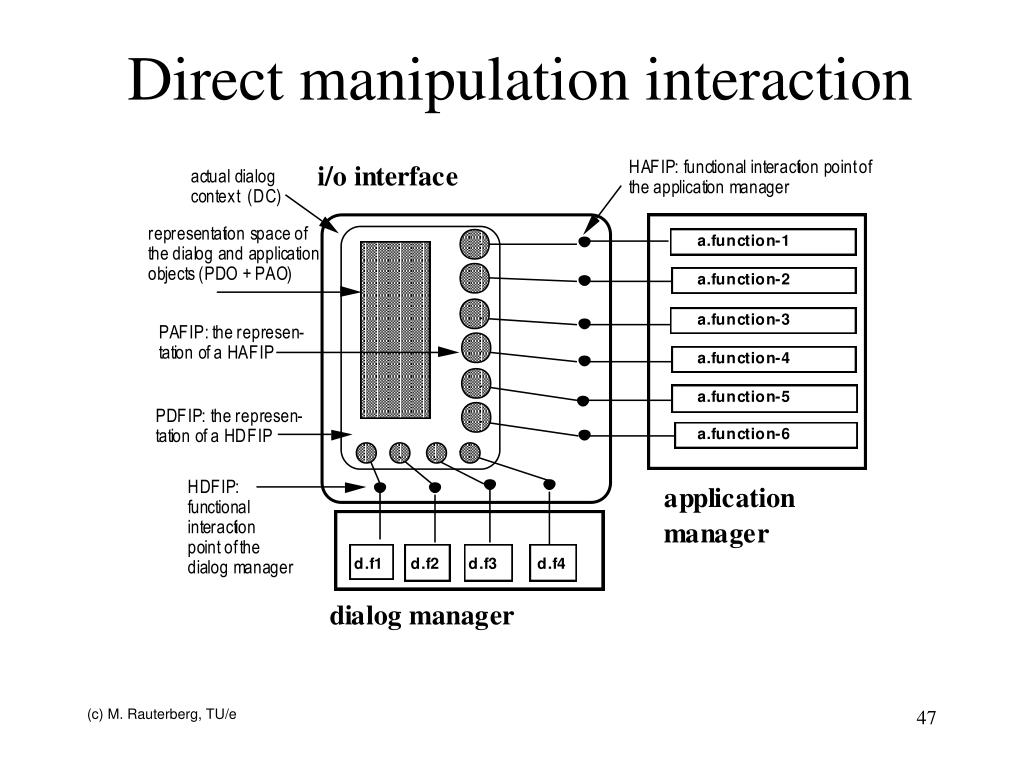 Direct manipulation interaction

actual dialog context (DC)

i/o interface

HAFIP: functional interaction point of the application manager

representation space of the dialog and application objects (PDO + PAO)

PAFIP: the representation of a HAFIP

PDFIP: the representation of a HDFIP

HDFIP: functional interaction point of the dialog manager

a.function-1
a.function-2
a.function-3
a.function-4
a.function-5
a.function-6

application manager

d.f1
d.f2
d.f3
d.f4

dialog manager

(c) M. Rauterberg, TU/e

47